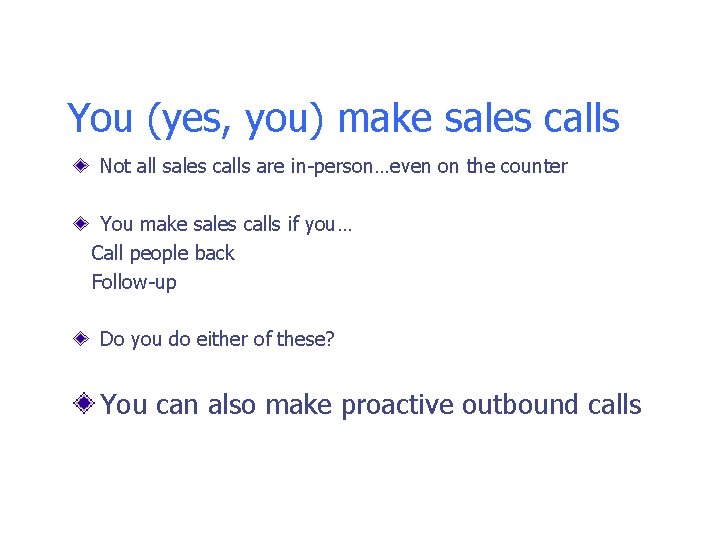 You (yes, you) make sales calls

Not all sales calls are in-person…even on the counter

You make sales calls if you…
Call people back
Follow-up

Do you do either of these?

You can also make proactive outbound calls